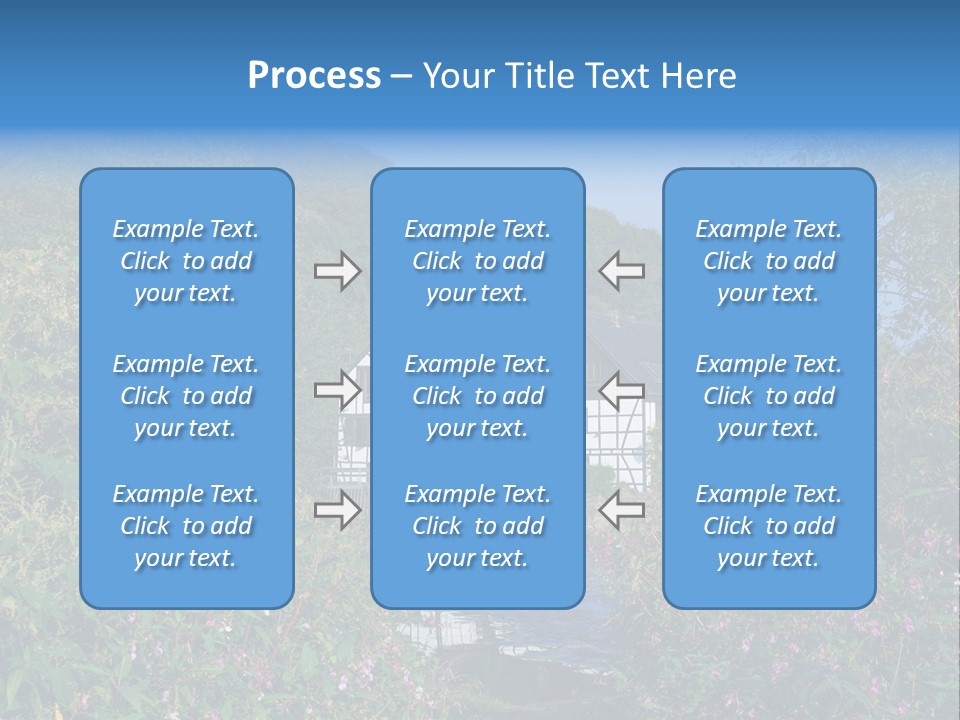 Process – Your Title Text Here

Example Text. Click to add your text.

Example Text. Click to add your text.

Example Text. Click to add your text.

Example Text. Click to add your text.

Example Text. Click to add your text.

Example Text. Click to add your text.

Example Text. Click to add your text.

Example Text. Click to add your text.

Example Text. Click to add your text.